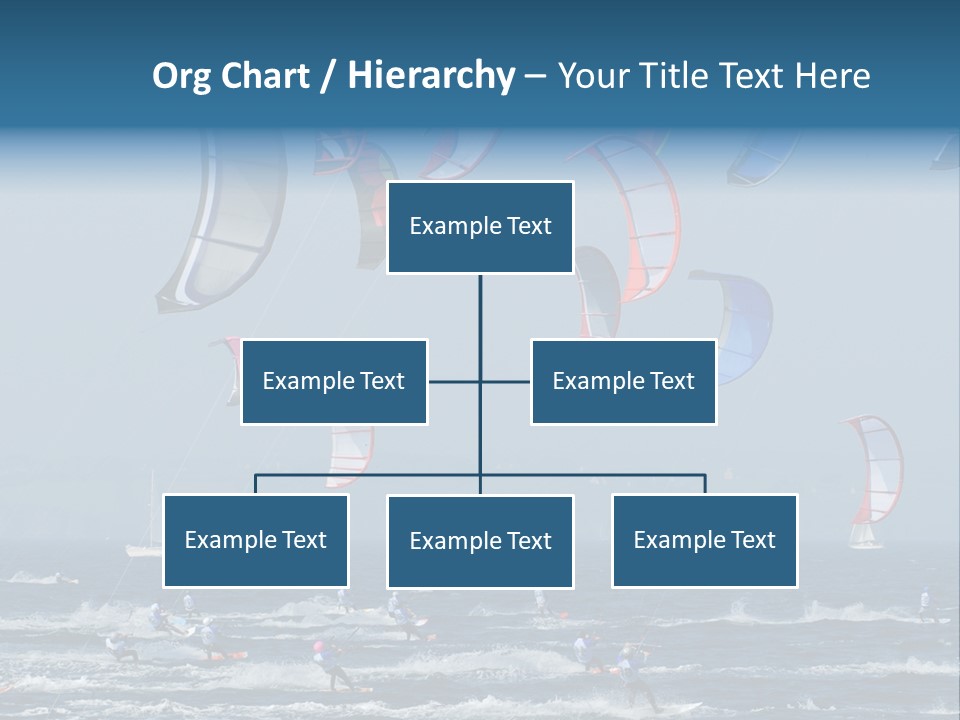 Org Chart / Hierarchy – Your Title Text Here

Example Text

Example Text

Example Text

Example Text

Example Text

Example Text